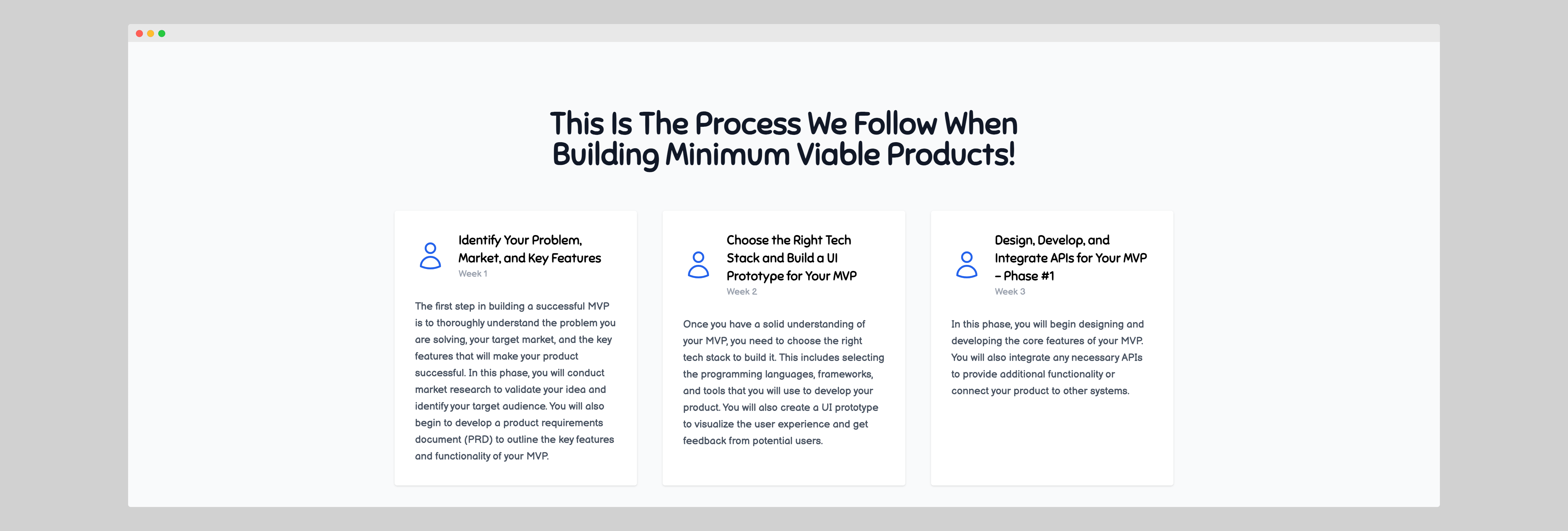 This Is The Process We Follow When Building Minimum Viable Products!

Identify Your Problem, Market, and Key Features
Week 1

The first step in building a successful MVP is to thoroughly understand the problem you are solving, your target market, and the key features that will make your product successful. In this phase, you will conduct market research to validate your idea and identify your target audience. You will also begin to develop a product requirements document (PRD) to outline the key features and functionality of your MVP.

Choose the Right Tech Stack and Build a UI Prototype for Your MVP
Week 2

Once you have a solid understanding of your MVP, you need to choose the right tech stack to build it. This includes selecting the programming languages, frameworks, and tools that you will use to develop your product. You will also create a UI prototype to visualize the user experience and get feedback from potential users.

Design, Develop, and Integrate APIs for Your MVP – Phase #1
Week 3

In this phase, you will begin designing and developing the core features of your MVP. You will also integrate any necessary APIs to provide additional functionality or connect your product to other systems.